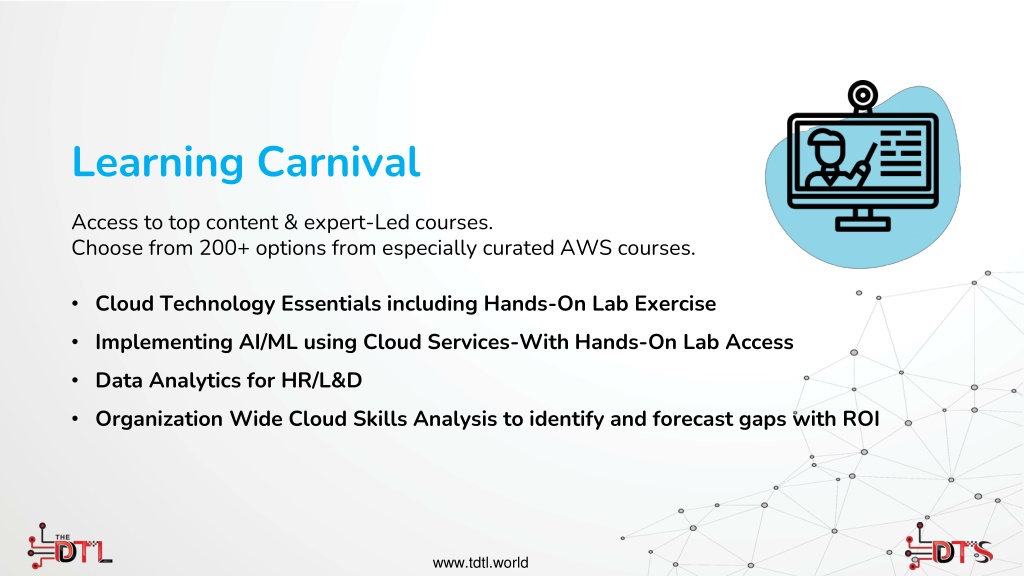 Learning Carnival

Access to top content & expert-Led courses.
Choose from 200+ options from especially curated AWS courses.

• Cloud Technology Essentials including Hands-On Lab Exercise
• Implementing AI/ML using Cloud Services-With Hands-On Lab Access
• Data Analytics for HR/L&D
• Organization Wide Cloud Skills Analysis to identify and forecast gaps with ROI

THE DTL

www.tdtl.world

DTS